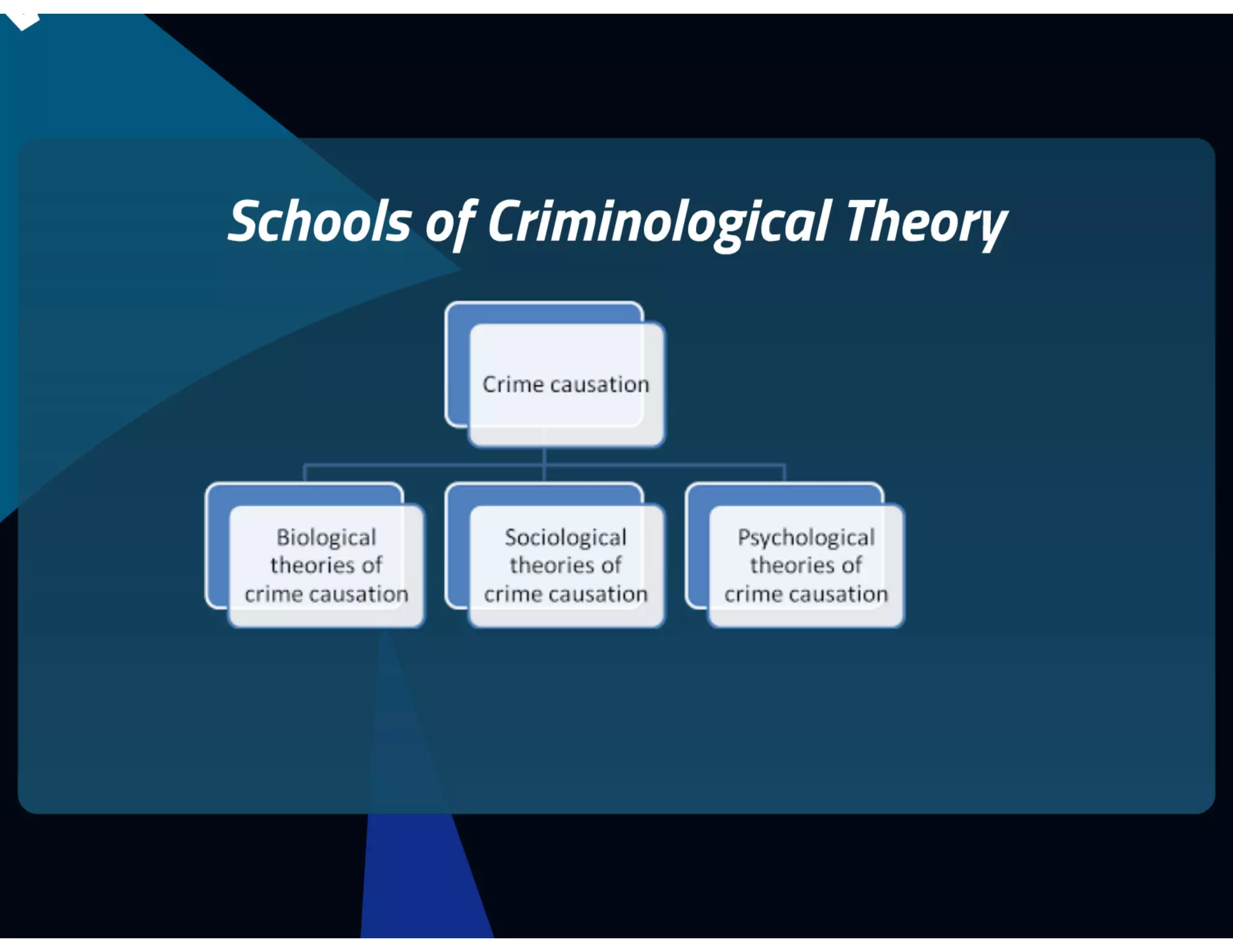 Schools of Criminological Theory

Crime causation

Biological theories of crime causation

Sociological theories of crime causation

Psychological theories of crime causation